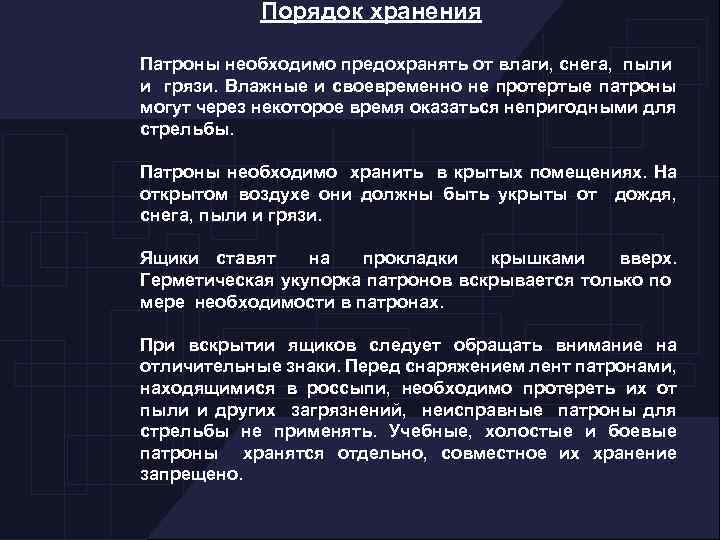 Порядок хранения

Патроны необходимо предохранять от влаги, снега, пыли и грязи. Влажные и своевременно не протертые патроны могут через некоторое время оказаться непригодными для стрельбы.

Патроны необходимо хранить в крытых помещениях. На открытом воздухе они должны быть укрыты от дождя, снега, пыли и грязи.

Ящики ставят на прокладки крышками вверх. Герметическая укупорка патронов вскрывается только по мере необходимости в патронах.

При вскрытии ящиков следует обращать внимание на отличительные знаки. Перед снаряжением лент патронами, находящимися в россыпи, необходимо протереть их от пыли и других загрязнений, неисправные патроны для стрельбы не применять. Учебные, холостые и боевые патроны хранятся отдельно, совместное их хранение запрещено.